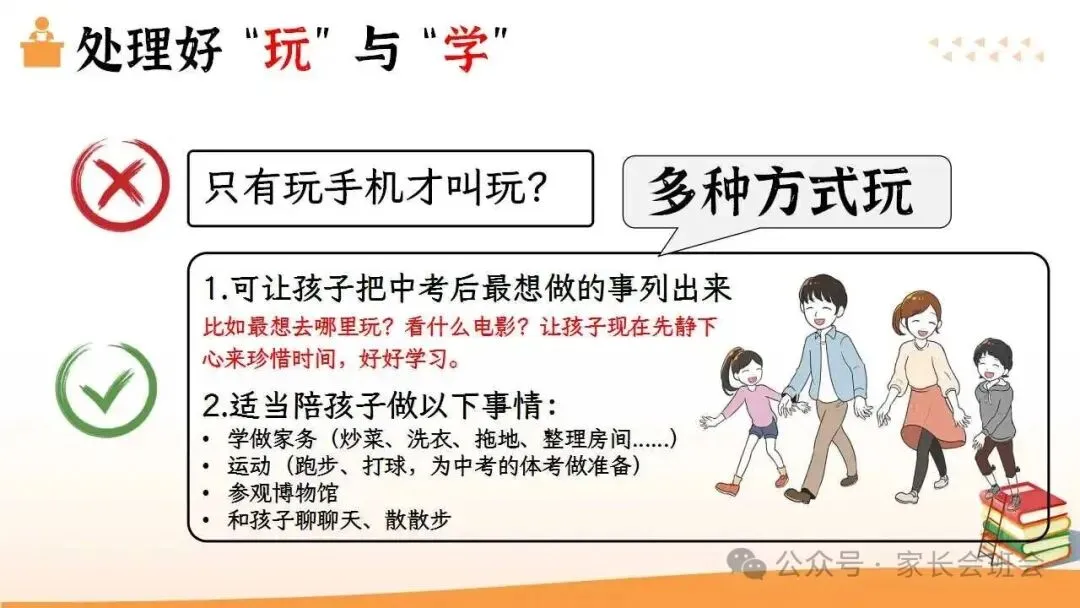 处理好“玩”与“学”

只有玩手机才叫玩？

多种方式玩

1.可让孩子把中考后最想做的事列出来

比如最想去哪里玩？看什么电影？让孩子现在先静下心来珍惜时间，好好学习。

2.适当陪孩子做以下事情：

• 学做家务（炒菜、洗衣、拖地、整理房间......）
• 运动（跑步、打球，为中考的体考做准备）
• 参观博物馆
• 和孩子聊聊天、散散步

公众号 · 家长会班会